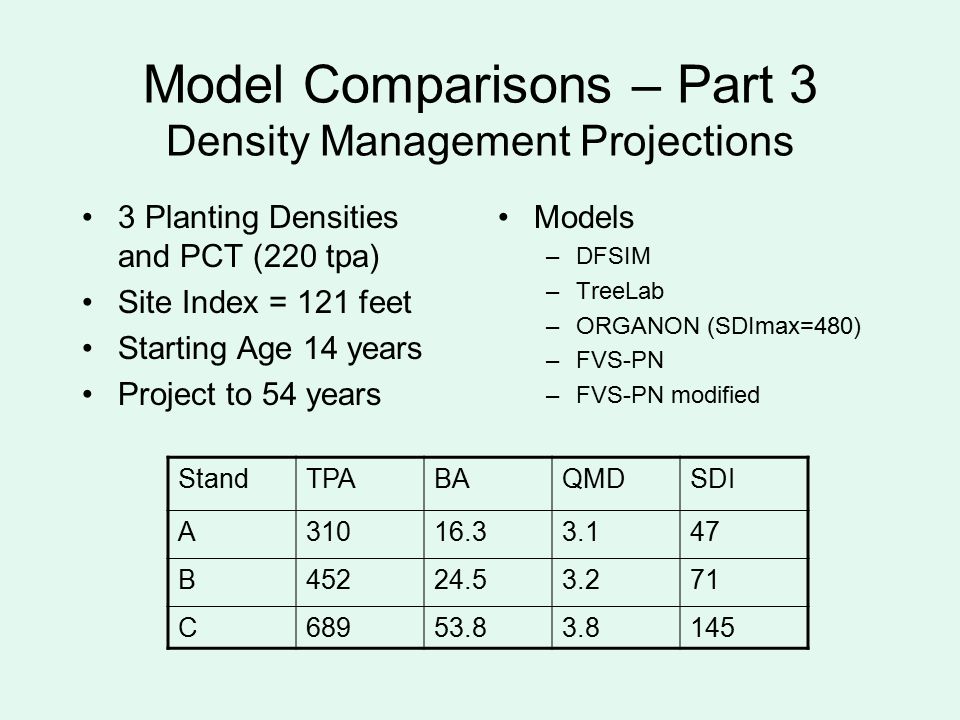 Model Comparisons – Part 3
Density Management Projections

• 3 Planting Densities and PCT (220 tpa)
• Site Index = 121 feet
• Starting Age 14 years
• Project to 54 years

• Models
– DFSIM
– TreeLab
– ORGANON (SDImax=480)
– FVS-PN
– FVS-PN modified

| Stand | TPA | BA | QMD | SDI |
|---|---|---|---|---|
| A | 310 | 16.3 | 3.1 | 47 |
| B | 452 | 24.5 | 3.2 | 71 |
| C | 689 | 53.8 | 3.8 | 145 |